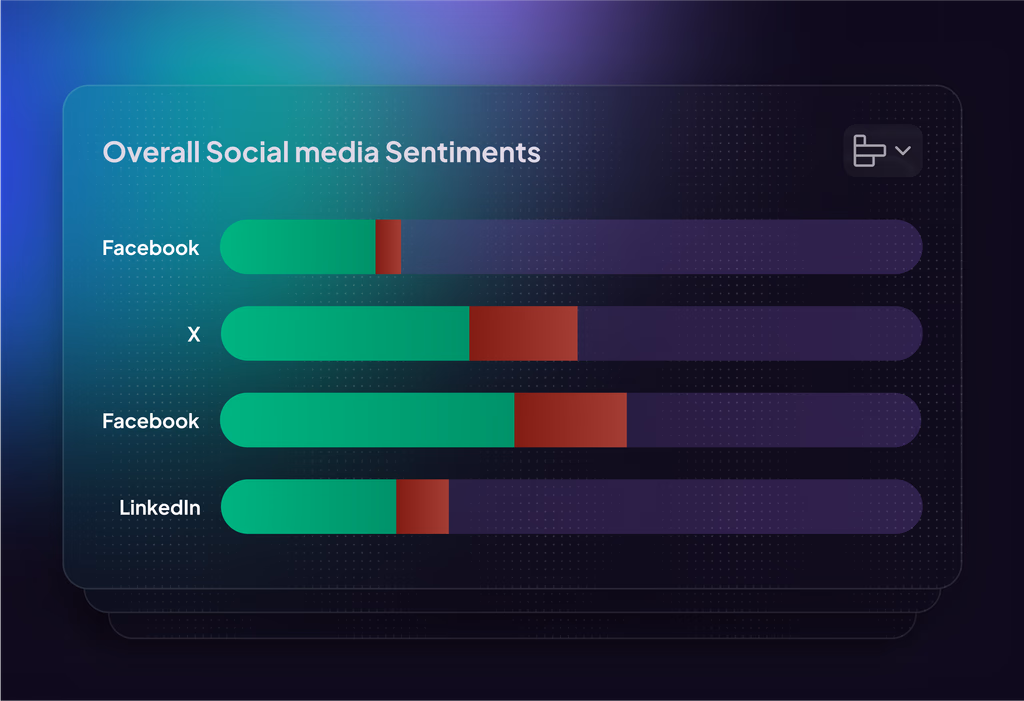 Overall Social media Sentiments

Facebook

X

Facebook

LinkedIn